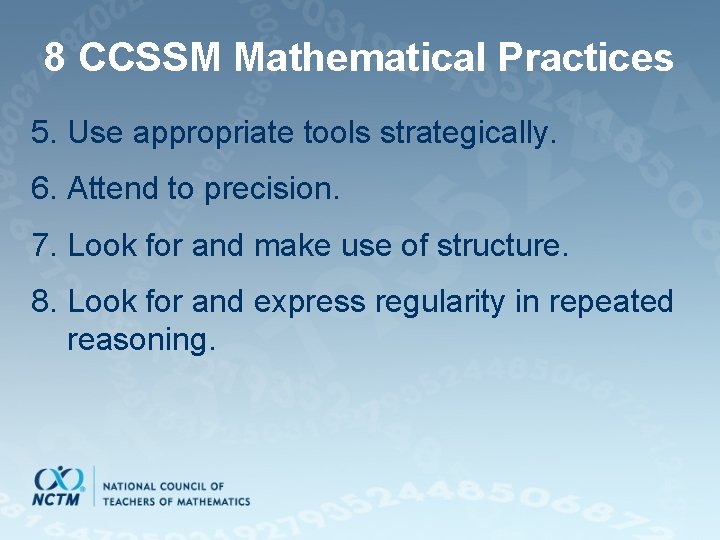 8 CCSSM Mathematical Practices

5. Use appropriate tools strategically.

6. Attend to precision.

7. Look for and make use of structure.

8. Look for and express regularity in repeated reasoning.

NCTM

NATIONAL COUNCIL OF TEACHERS OF MATHEMATICS